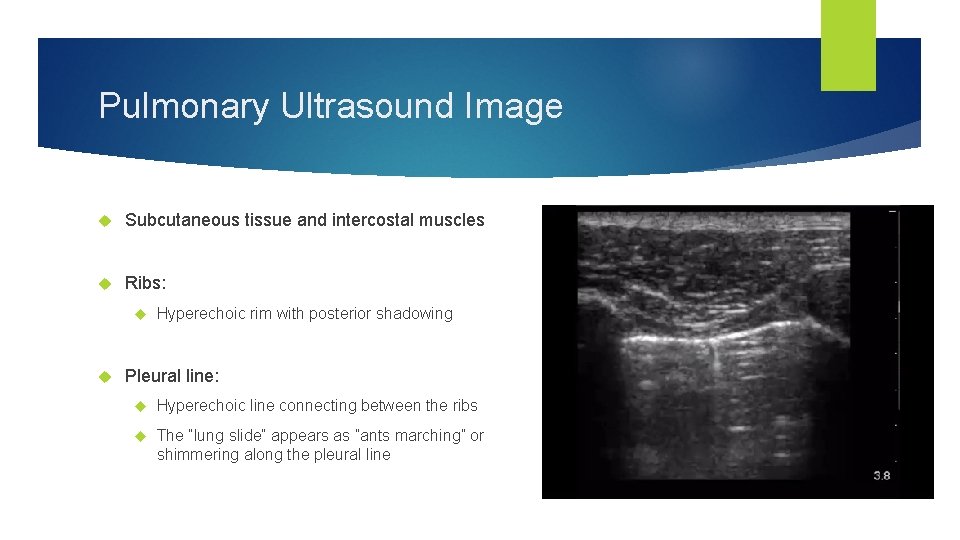 Pulmonary Ultrasound Image

Subcutaneous tissue and intercostal muscles

Ribs:

Hyperechoic rim with posterior shadowing

Pleural line:

Hyperechoic line connecting between the ribs

The "lung slide" appears as "ants marching" or shimmering along the pleural line

3.8